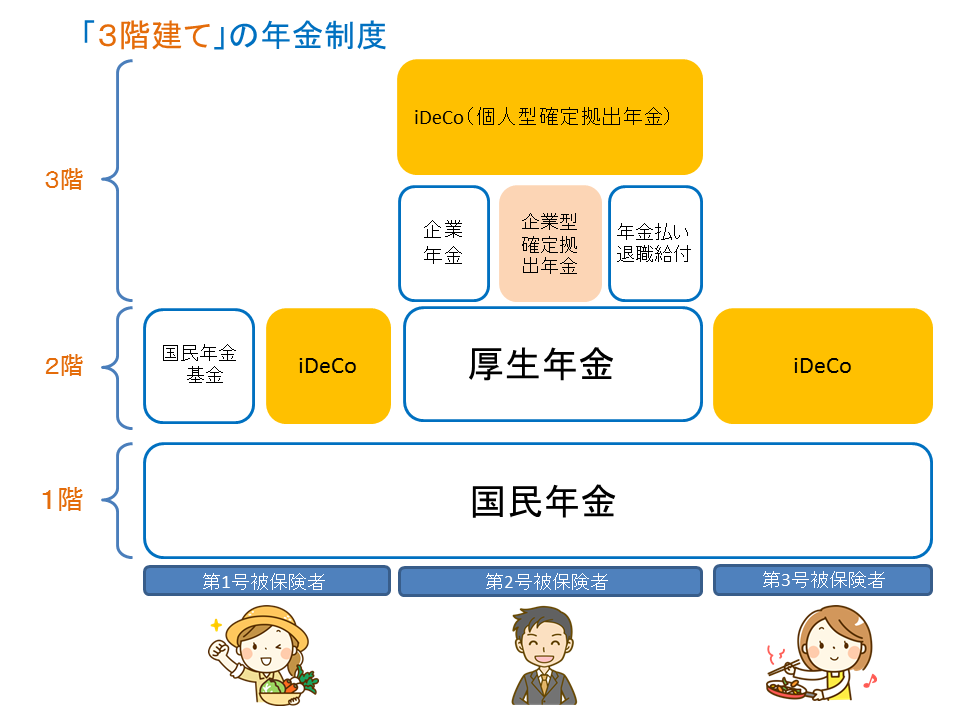 「3階建て」の年金制度

3階

iDeCo(個人型確定拠出年金)

企業年金

企業型確定拠出年金

年金払い退職給付

2階

国民年金基金

iDeCo

厚生年金

iDeCo

1階

国民年金

第1号被保険者

第2号被保険者

第3号被保険者